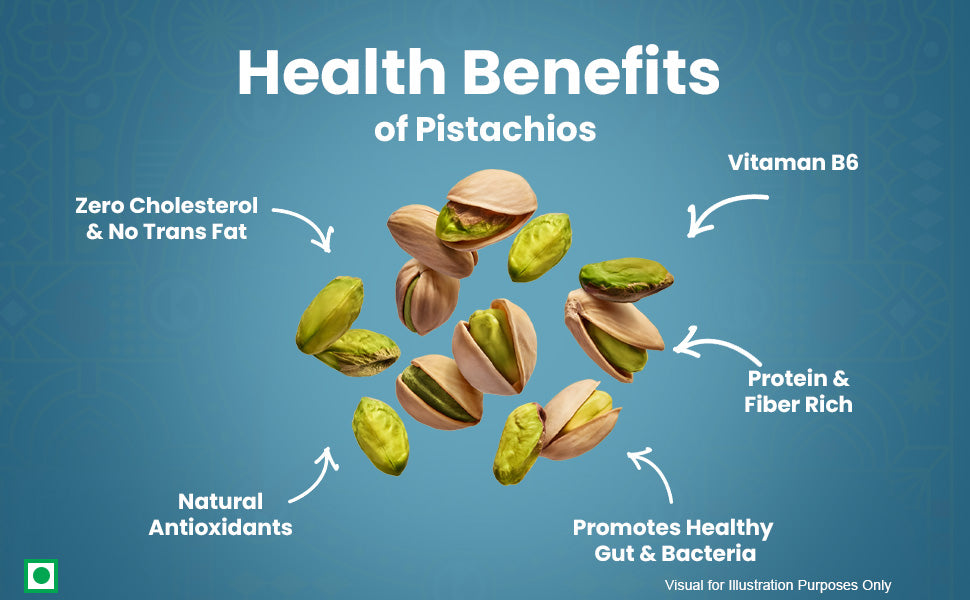 Health Benefits
of Pistachios

Zero Cholesterol
& No Trans Fat

Vitaman B6

Protein &
Fiber Rich

Natural
Antioxidants

Promotes Healthy
Gut & Bacteria

Visual for Illustration Purposes Only